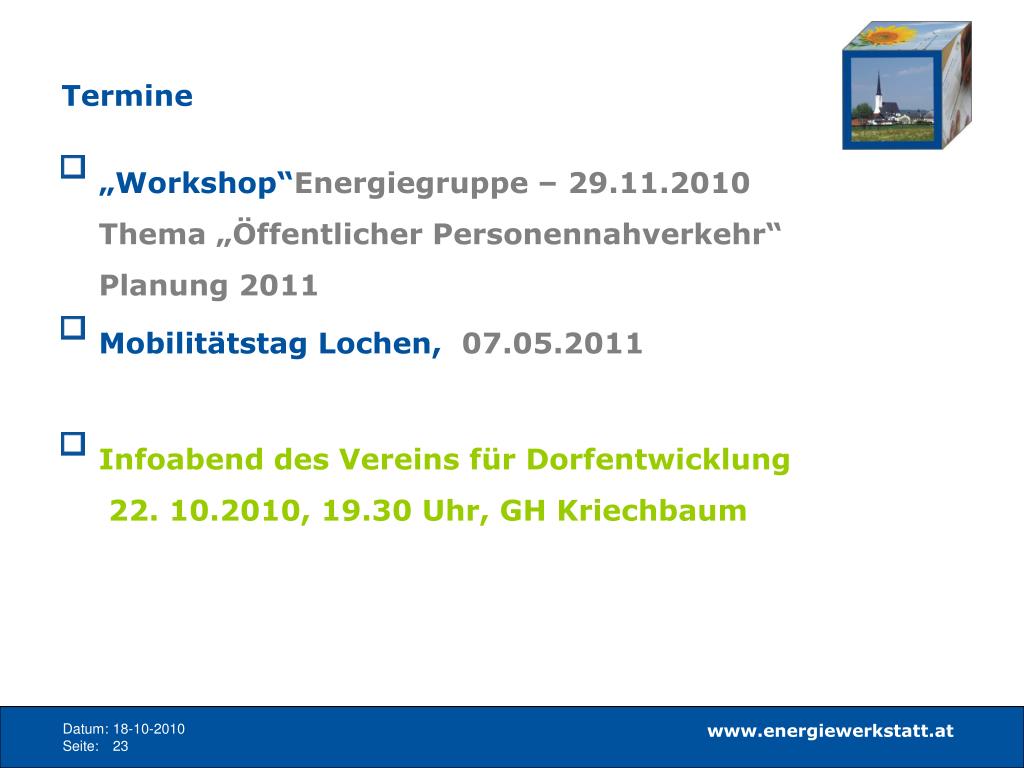 Termine

„Workshop“Energiegruppe – 29.11.2010
Thema „Öffentlicher Personennahverkehr“
Planung 2011

Mobilitätstag Lochen, 07.05.2011

Infoabend des Vereins für Dorfentwicklung
22. 10.2010, 19.30 Uhr, GH Kriechbaum

Datum: 18-10-2010
Seite: 23

www.energiewerkstatt.at